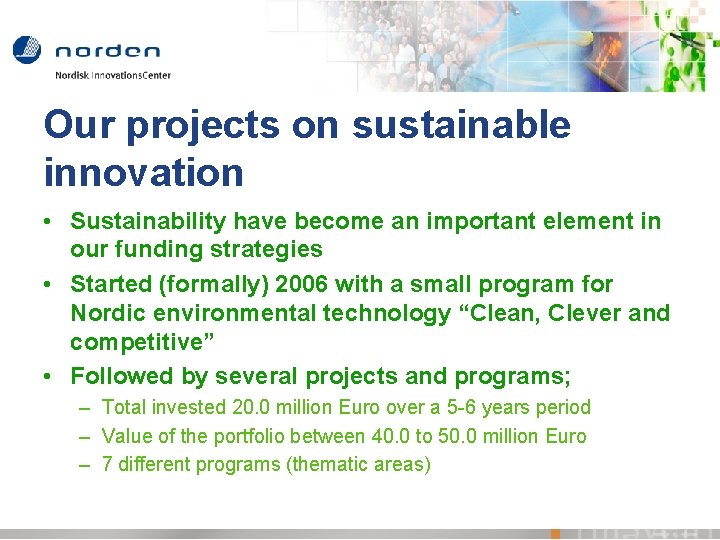 norden
Nordisk InnovationsCenter

Our projects on sustainable innovation

• Sustainability have become an important element in our funding strategies
• Started (formally) 2006 with a small program for Nordic environmental technology “Clean, Clever and competitive”
• Followed by several projects and programs;
– Total invested 20.0 million Euro over a 5-6 years period
– Value of the portfolio between 40.0 to 50.0 million Euro
– 7 different programs (thematic areas)